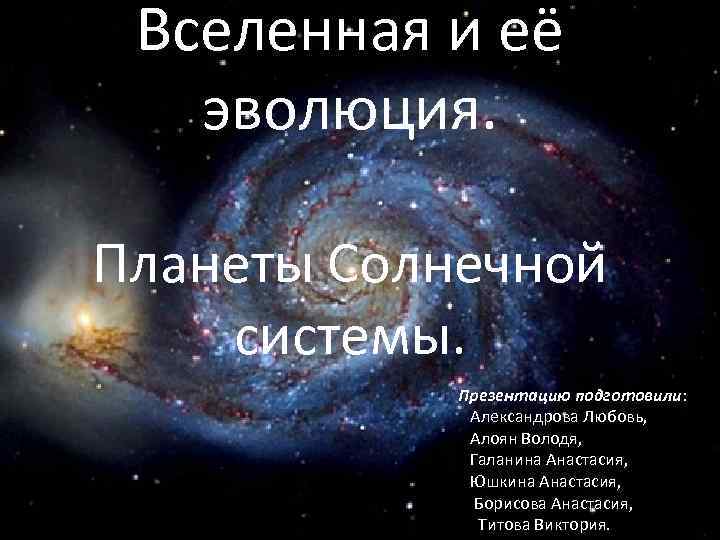 Вселенная и её эволюция.

Планеты Солнечной системы.

Презентацию подготовили:
Александрова Любовь,
Алоян Володя,
Галанина Анастасия,
Юшкина Анастасия,
Борисова Анастасия,
Титова Виктория.